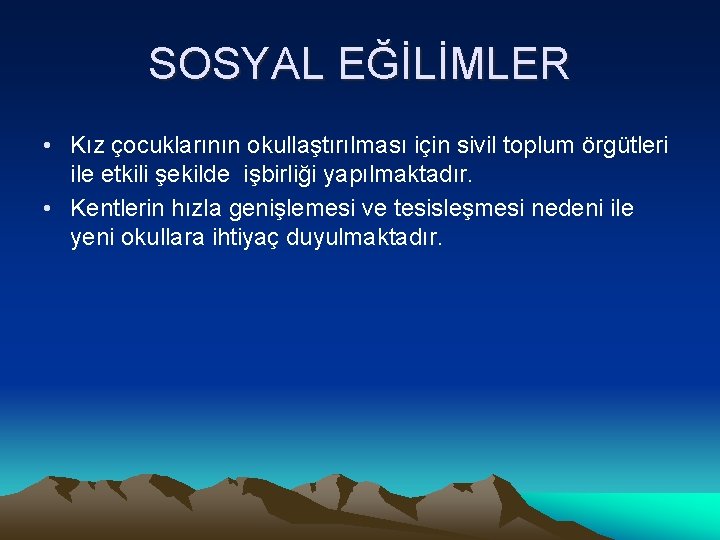 SOSYAL EĞİLİMLER

• Kız çocuklarının okullaştırılması için sivil toplum örgütleri ile etkili şekilde işbirliği yapılmaktadır.
• Kentlerin hızla genişlemesi ve tesisleşmesi nedeni ile yeni okullara ihtiyaç duyulmaktadır.